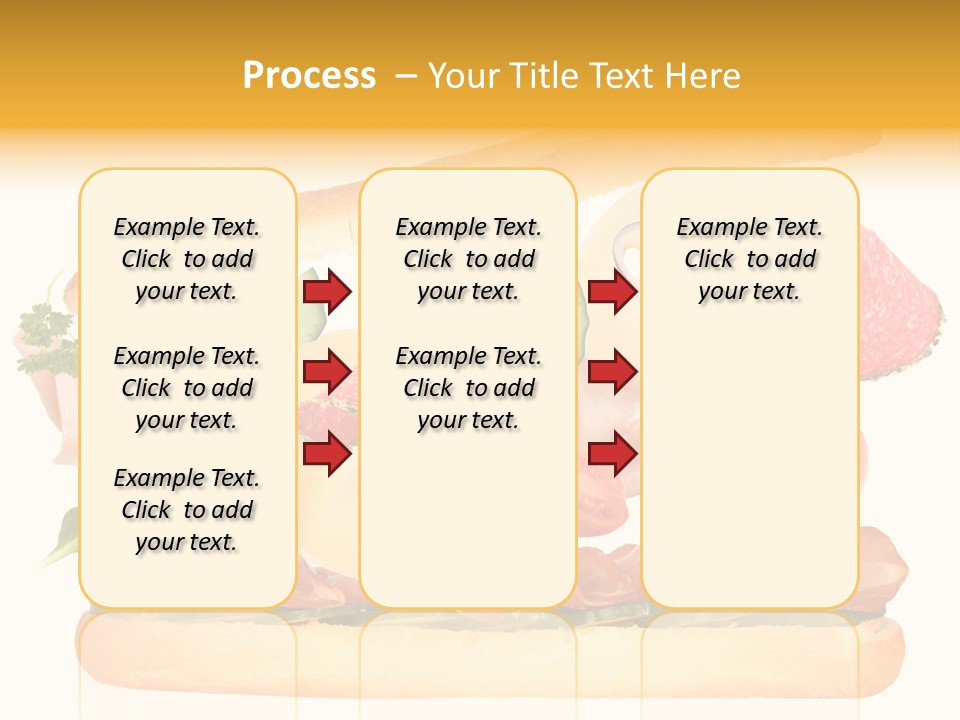 Process – Your Title Text Here

Example Text. Click to add your text.

Example Text. Click to add your text.

Example Text. Click to add your text.

Example Text. Click to add your text.

Example Text. Click to add your text.

Example Text. Click to add your text.